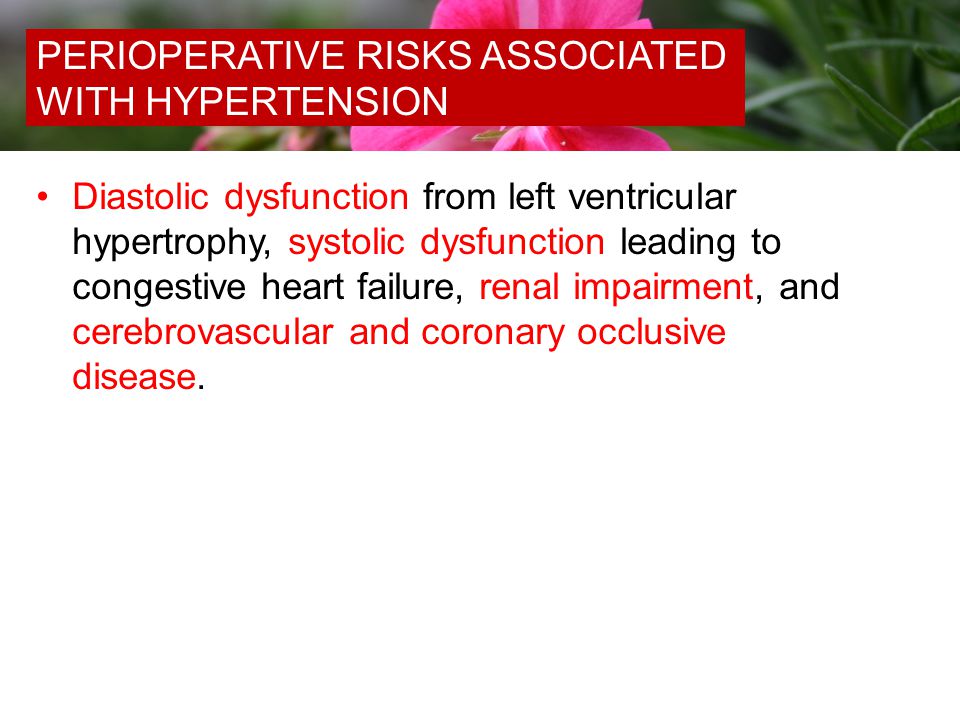 PERIOPERATIVE RISKS ASSOCIATED WITH HYPERTENSION

• Diastolic dysfunction from left ventricular hypertrophy, systolic dysfunction leading to congestive heart failure, renal impairment, and cerebrovascular and coronary occlusive disease.